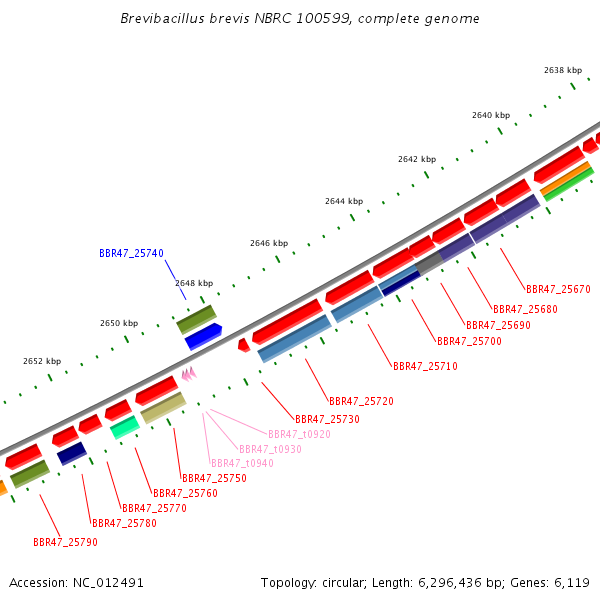 Brevibacillus brevis NBRC 100599, complete genome

2638 kbp
2640 kbp
2642 kbp
2644 kbp
2646 kbp
2648 kbp
2650 kbp
2652 kbp

BBR47_25740
BBR47_25670
BBR47_25680
BBR47_25690
BBR47_25700
BBR47_25710
BBR47_25720
BBR47_25730
BBR47_t0920
BBR47_t0930
BBR47_t0940
BBR47_25750
BBR47_25760
BBR47_25770
BBR47_25780
BBR47_25790

Accession: NC_012491

Topology: circular; Length: 6,296,436 bp; Genes: 6,119